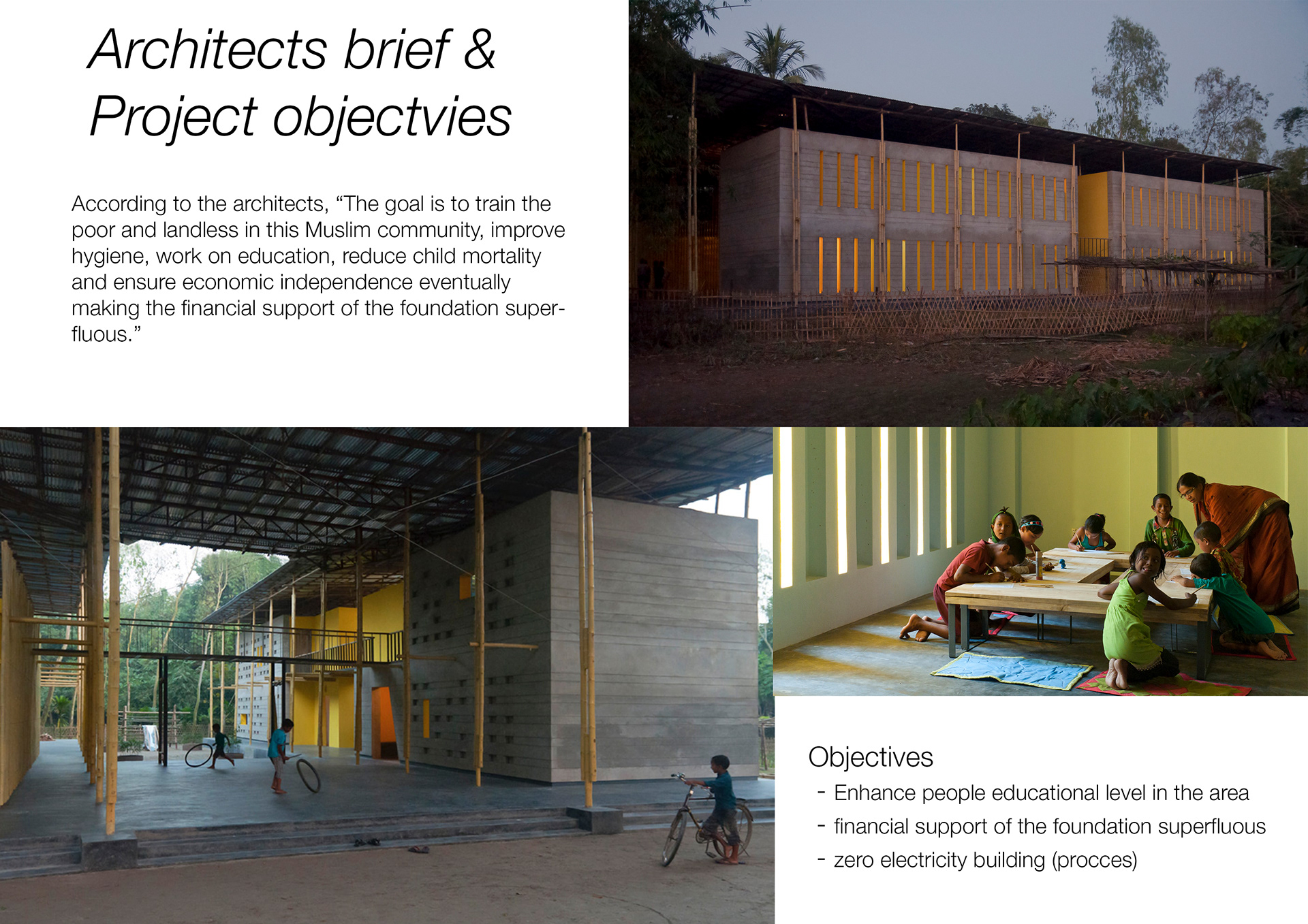 Architects brief &
Project objectvies

According to the architects, “The goal is to train the poor and landless in this Muslim community, improve hygiene, work on education, reduce child mortality and ensure economic independence eventually making the financial support of the foundation superfluous.”

Objectives
- Enhance people educational level in the area
- financial support of the foundation superfluous
- zero electricity building (procces)